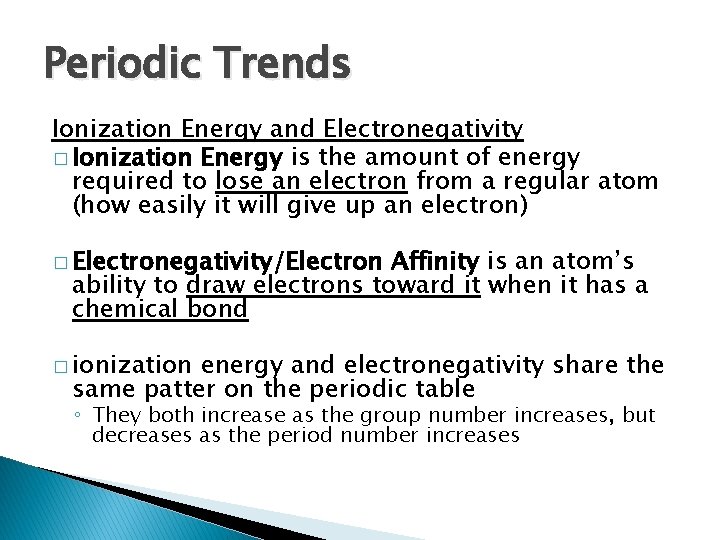 Periodic Trends

Ionization Energy and Electronegativity

□ Ionization Energy is the amount of energy required to lose an electron from a regular atom (how easily it will give up an electron)

□ Electronegativity/Electron Affinity is an atom's ability to draw electrons toward it when it has a chemical bond

□ ionization energy and electronegativity share the same patter on the periodic table

◦ They both increase as the group number increases, but decreases as the period number increases